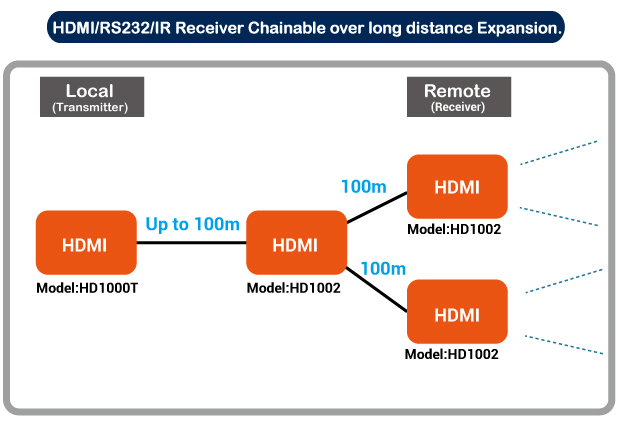 HDMI/RS232/IR Receiver Chainable over long distance Expansion.

Local
(Transmitter)

Remote
(Receiver)

HDMI
Model:HD1000T

Up to 100m

HDMI
Model:HD1002

100m

HDMI
Model:HD1002

100m

HDMI
Model:HD1002